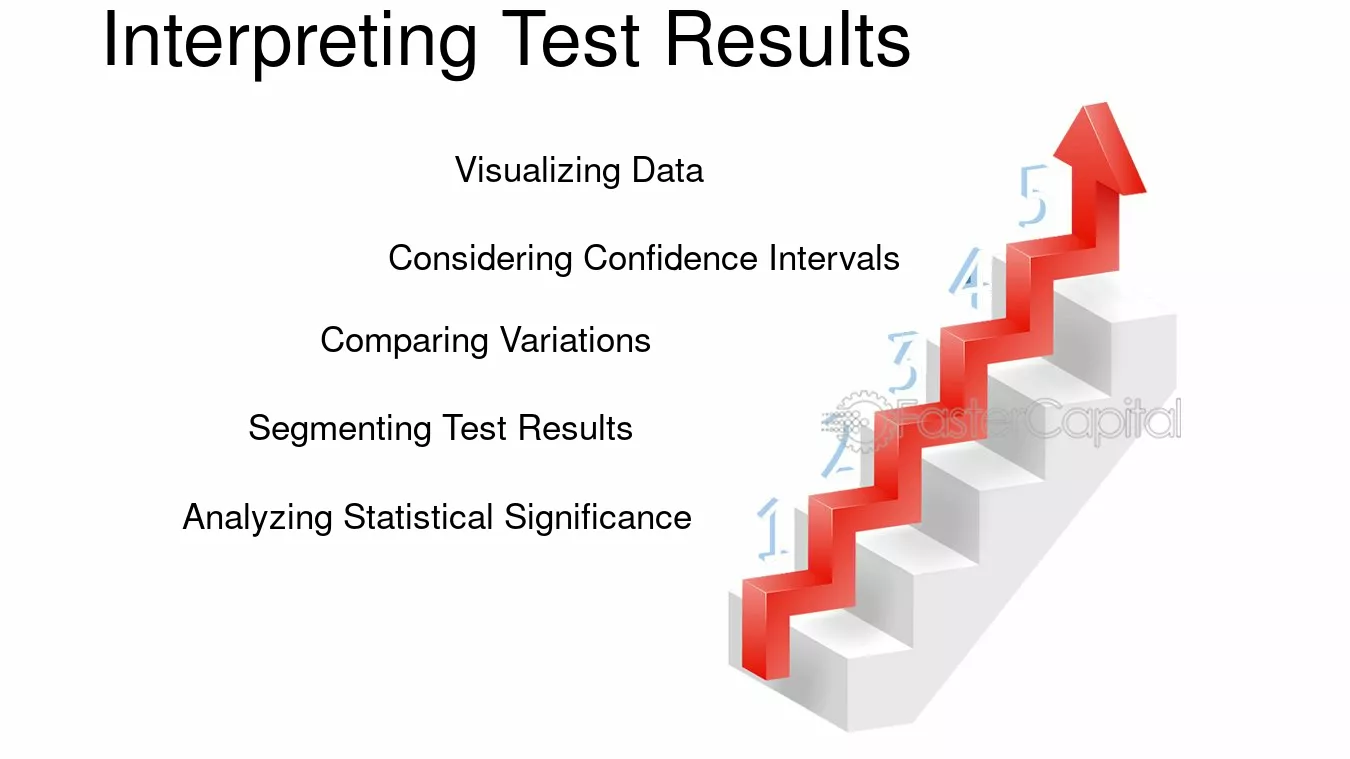 Interpreting Test Results

Visualizing Data

Considering Confidence Intervals

Comparing Variations

Segmenting Test Results

Analyzing Statistical Significance

5

4

3

2

1

FasterCapital